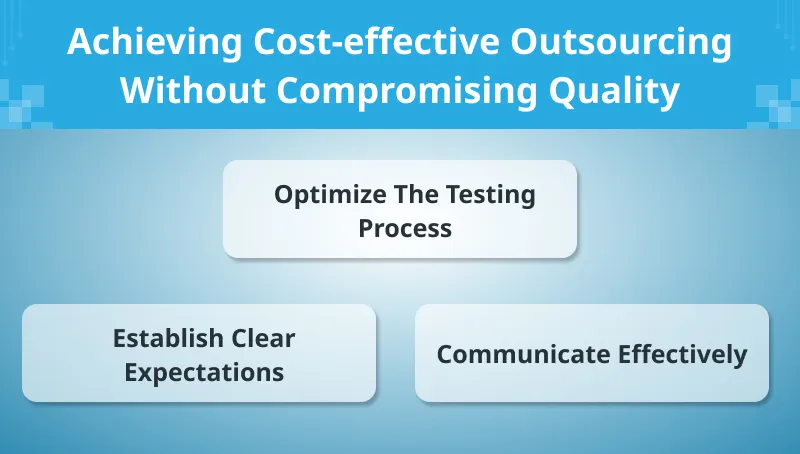 Achieving Cost-effective Outsourcing Without Compromising Quality

Optimize The Testing Process

Establish Clear Expectations

Communicate Effectively